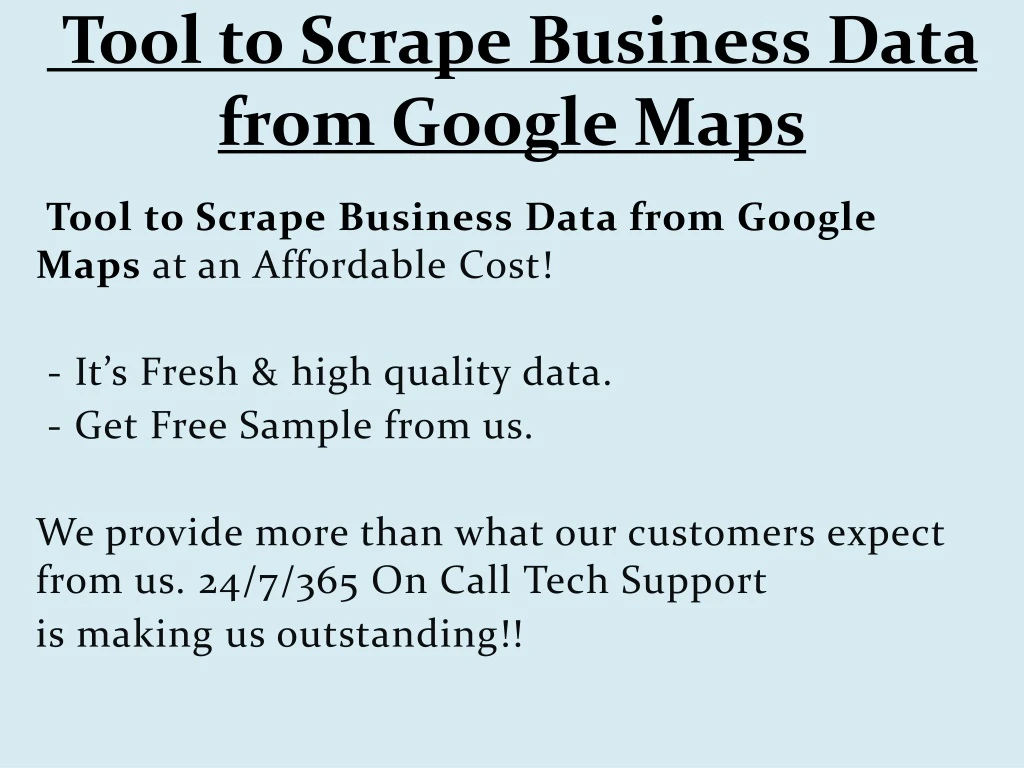 Tool to Scrape Business Data from Google Maps

Tool to Scrape Business Data from Google Maps at an Affordable Cost!

- It’s Fresh & high quality data.
- Get Free Sample from us.

We provide more than what our customers expect from us. 24/7/365 On Call Tech Support is making us outstanding!!